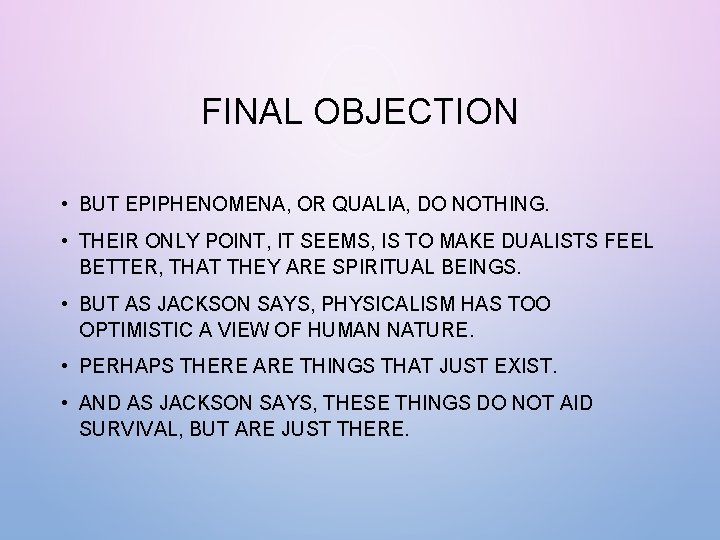 FINAL OBJECTION

• BUT EPIPHENOMENA, OR QUALIA, DO NOTHING.
• THEIR ONLY POINT, IT SEEMS, IS TO MAKE DUALISTS FEEL BETTER, THAT THEY ARE SPIRITUAL BEINGS.
• BUT AS JACKSON SAYS, PHYSICALISM HAS TOO OPTIMISTIC A VIEW OF HUMAN NATURE.
• PERHAPS THERE ARE THINGS THAT JUST EXIST.
• AND AS JACKSON SAYS, THESE THINGS DO NOT AID SURVIVAL, BUT ARE JUST THERE.